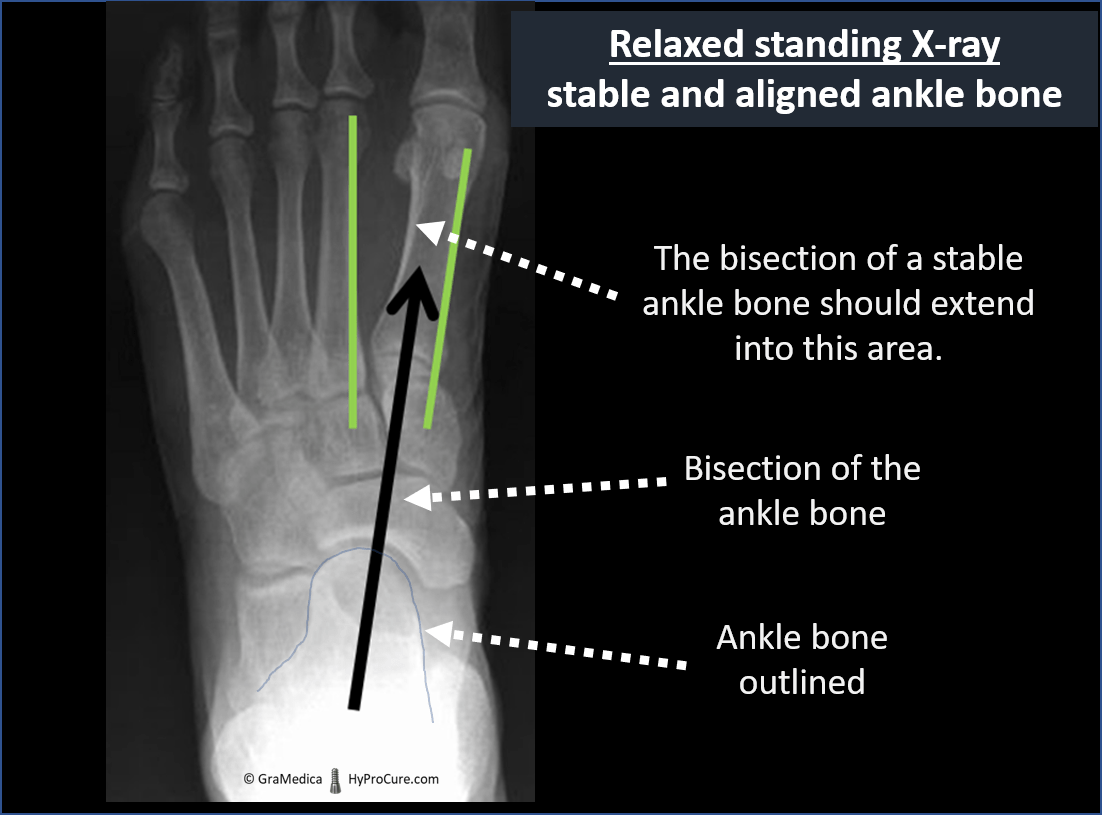 Relaxed standing X-ray
stable and aligned ankle bone

The bisection of a stable ankle bone should extend into this area.

Bisection of the ankle bone

Ankle bone outlined

© GraMedica HyProCure.com